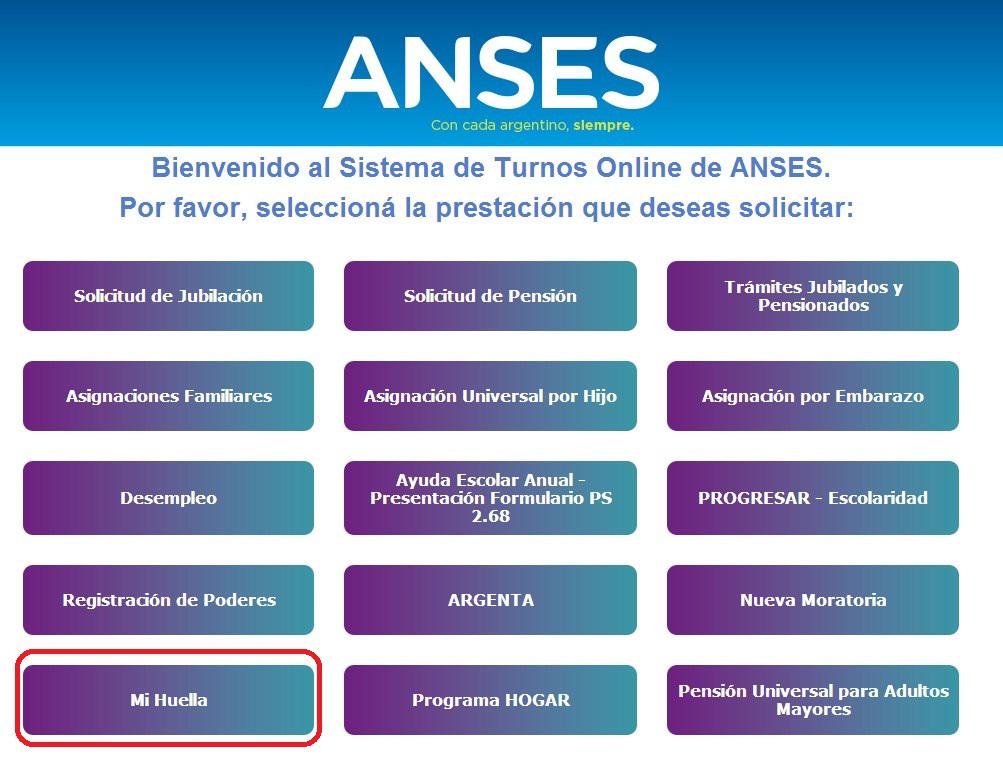 ANSES
Con cada argentino, siempre.

Bienvenido al Sistema de Turnos Online de ANSES.
Por favor, seleccioná la prestación que deseas solicitar:

Solicitud de Jubilación

Solicitud de Pensión

Trámites Jubilados y Pensionados

Asignaciones Familiares

Asignación Universal por Hijo

Asignación por Embarazo

Desempleo

Ayuda Escolar Anual - Presentación Formulario PS 2.68

PROGRESAR - Escolaridad

Registración de Poderes

ARGENTA

Nueva Moratoria

Mi Huella

Programa HOGAR

Pensión Universal para Adultos Mayores